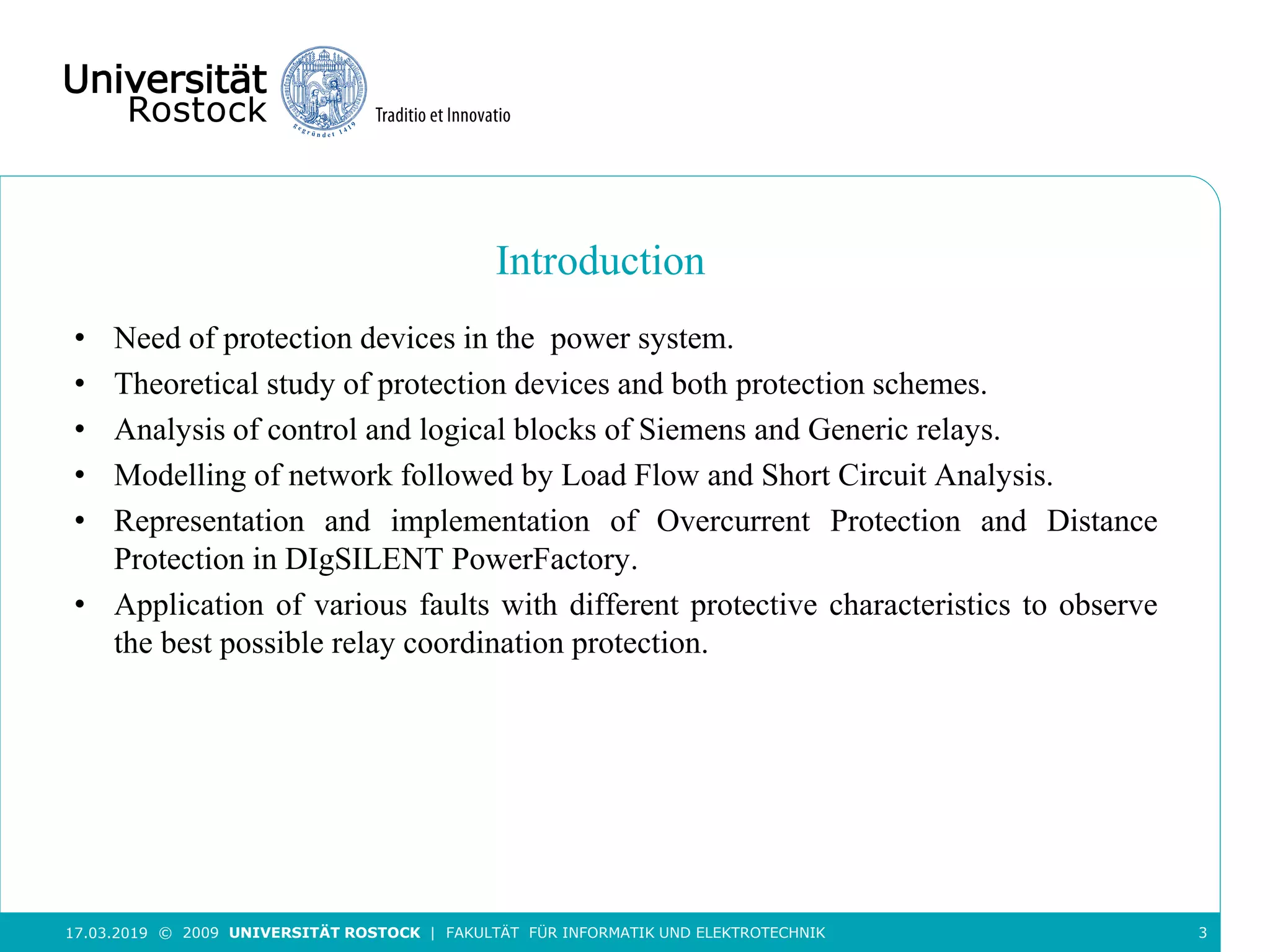 Universität Rostock

gegründet 1419

Traditio et Innovatio

Introduction

• Need of protection devices in the power system.
• Theoretical study of protection devices and both protection schemes.
• Analysis of control and logical blocks of Siemens and Generic relays.
• Modelling of network followed by Load Flow and Short Circuit Analysis.
• Representation and implementation of Overcurrent Protection and Distance Protection in DIgSILENT PowerFactory.
• Application of various faults with different protective characteristics to observe the best possible relay coordination protection.

17.03.2019 © 2009 UNIVERSITÄT ROSTOCK | FAKULTÄT FÜR INFORMATIK UND ELEKTROTECHNIK 3